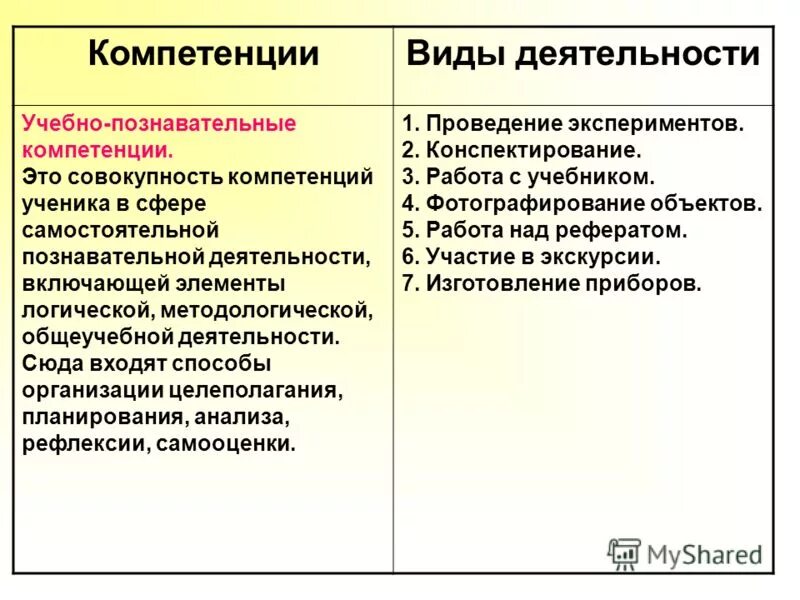 | Компетенции | Виды деятельности |
|---|---|
| Учебно-познавательные компетенции. Это совокупность компетенций ученика в сфере самостоятельной познавательной деятельности, включающей элементы логической, методологической, общеучебной деятельности. Сюда входят способы организации целеполагания, планирования, анализа, рефлексии, самооценки. | 1. Проведение экспериментов. 2. Конспектирование. 3. Работа с учебником. 4. Фотографирование объектов. 5. Работа над рефератом. 6. Участие в экскурсии. 7. Изготовление приборов. |

MyShared